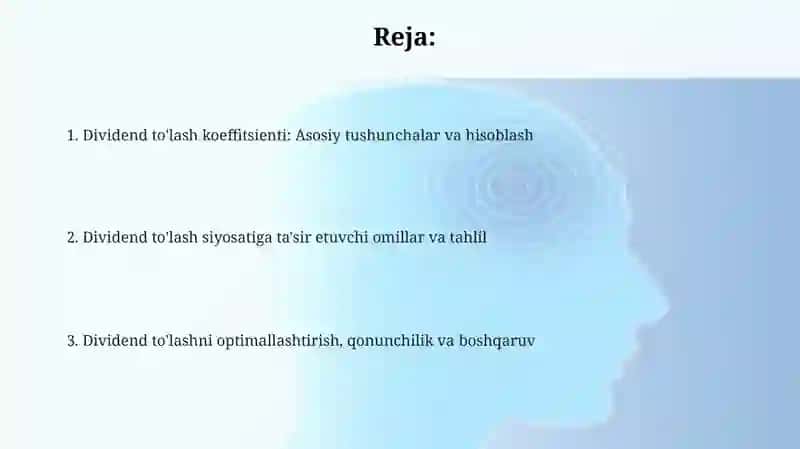 Reja:

1. Dividend to'lash koeffitsienti: Asosiy tushunchalar va hisoblash

2. Dividend to'lash siyosatiga ta'sir etuvchi omillar va tahlil

3. Dividend to'lashni optimallashtirish, qonunchilik va boshqaruv